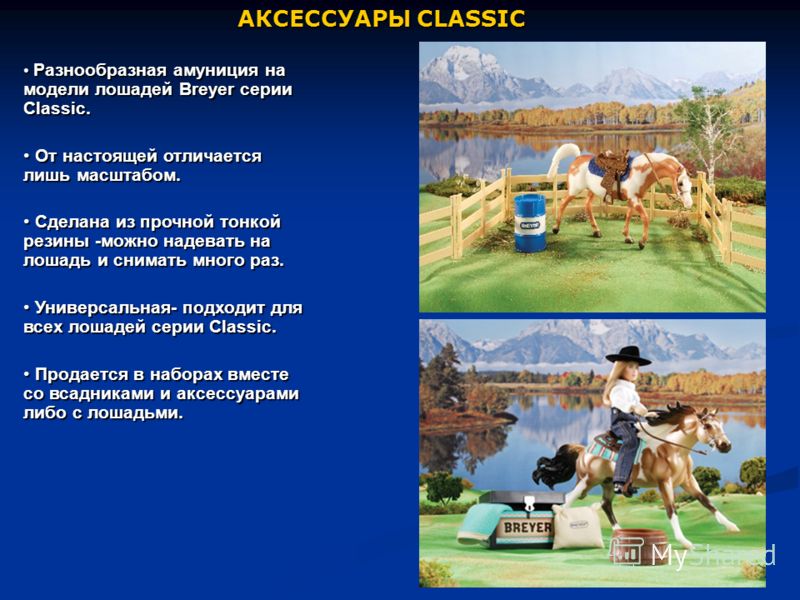 АКСЕССУАРЫ CLASSIC

• Разнообразная амуниция на модели лошадей Breyer серии Classic.

• От настоящей отличается лишь масштабом.

• Сделана из прочной тонкой резины -можно надевать на лошадь и снимать много раз.

• Универсальная- подходит для всех лошадей серии Classic.

• Продается в наборах вместе со всадниками и аксессуарами либо с лошадьми.

BREYER

BREYER

MyShared